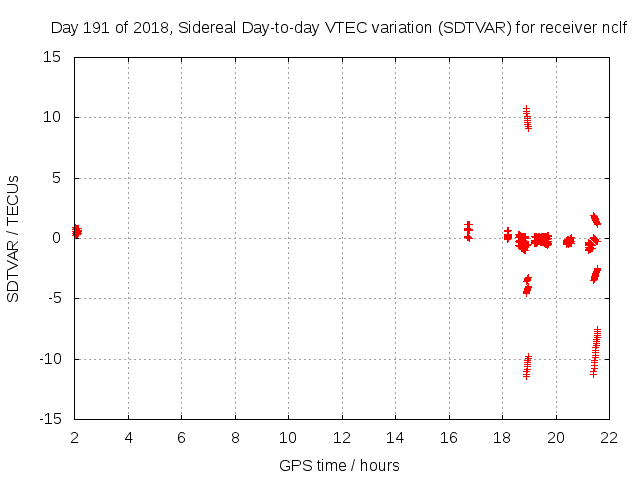 Day 191 of 2018, Sidereal Day-to-day VTEC variation (SDTVAR) for receiver nclf

SDTVAR / TECUs

15
10
5
0
-5
-10
-15

2 4 6 8 10 12 14 16 18 20 22

GPS time / hours